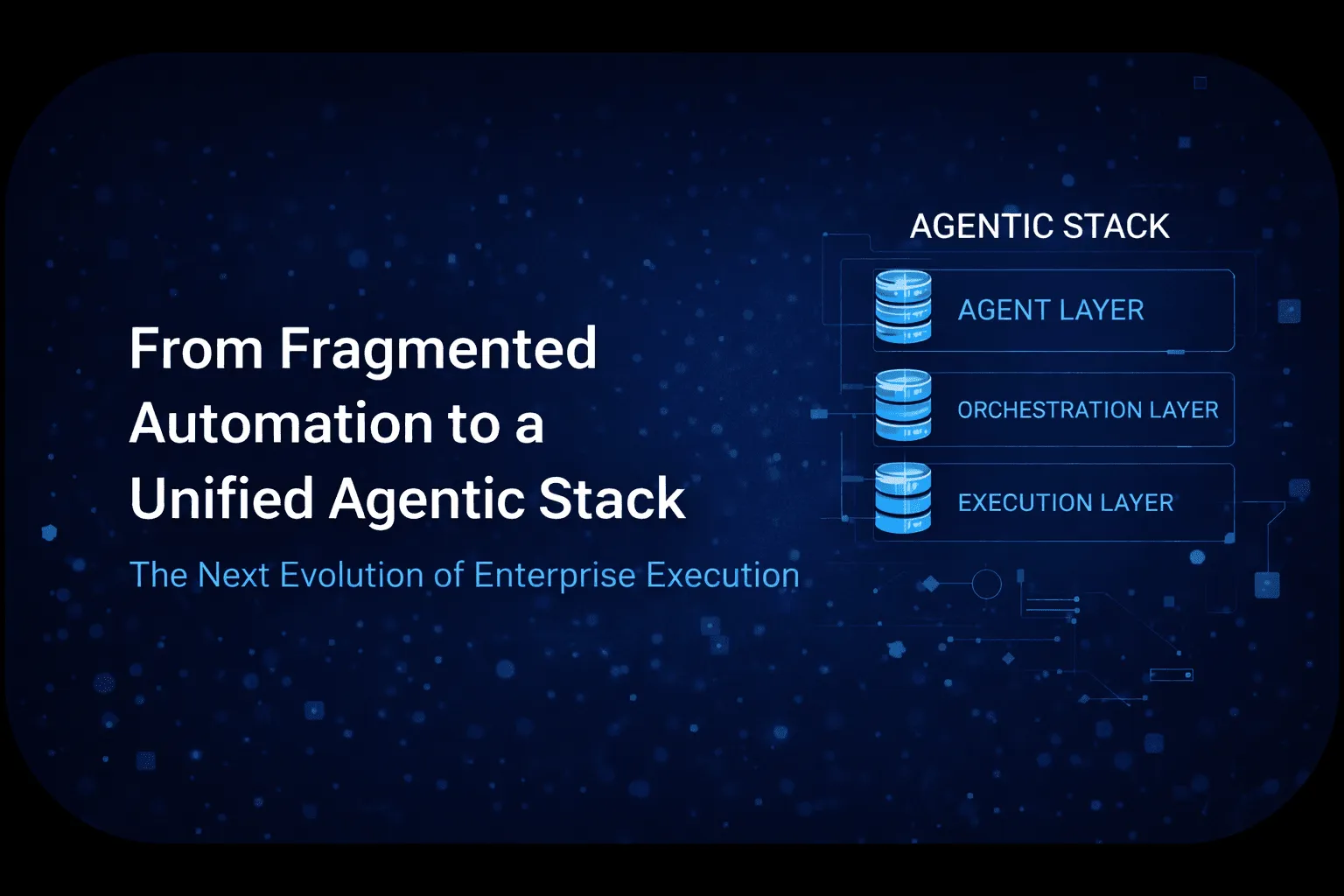 From Fragmented Automation to a Unified Agentic Stack

The Next Evolution of Enterprise Execution

AGENTIC STACK

AGENT LAYER

ORCHESTRATION LAYER

EXECUTION LAYER